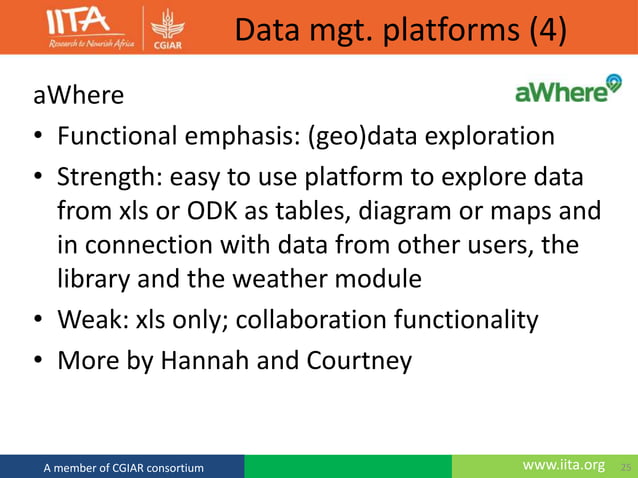 IITA
Research to Nourish Africa
CGIAR
Data mgt. platforms (4)

aWhere

aWhere

• Functional emphasis: (geo)data exploration
• Strength: easy to use platform to explore data from xls or ODK as tables, diagram or maps and in connection with data from other users, the library and the weather module
• Weak: xls only; collaboration functionality
• More by Hannah and Courtney

A member of CGIAR consortium
www.iita.org 25